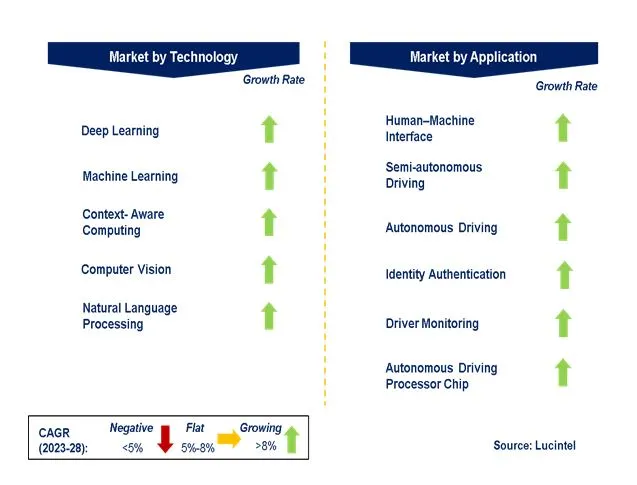 Market by Technology

Growth Rate

Deep Learning

Machine Learning

Context- Aware Computing

Computer Vision

Natural Language Processing

Market by Application

Growth Rate

Human–Machine Interface

Semi-autonomous Driving

Autonomous Driving

Identity Authentication

Driver Monitoring

Autonomous Driving Processor Chip

CAGR (2023-28): Negative <5% Flat 5%-8% Growing >8%

Source: Lucintel